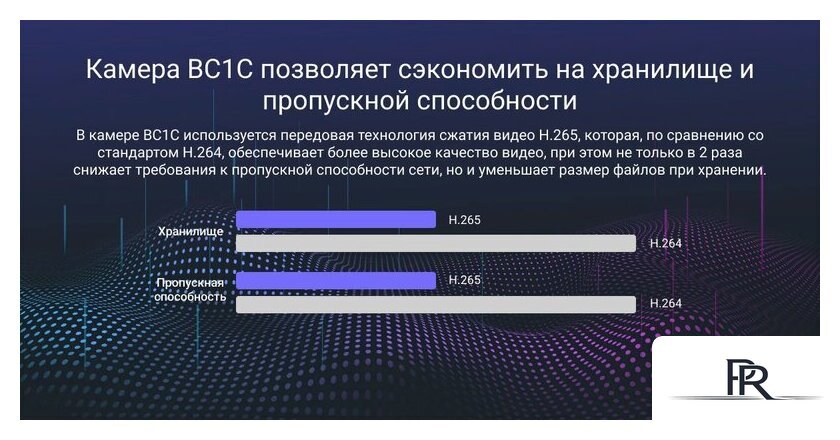 Камера BC1C позволяет сэкономить на хранилище и пропускной способности

В камере BC1C используется передовая технология сжатия видео H.265, которая, по сравнению со стандартом H.264, обеспечивает более высокое качество видео, при этом не только в 2 раза снижает требования к пропускной способности сети, но и уменьшает размер файлов при хранении.

Хранилище
H.265
H.264

Пропускная способность
H.265
H.264

PR